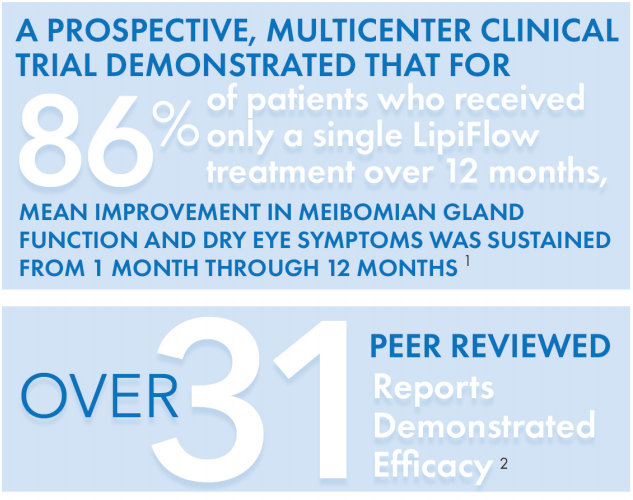 A PROSPECTIVE, MULTICENTER CLINICAL TRIAL DEMONSTRATED THAT FOR

86% of patients who received only a single LipiFlow treatment over 12 months,

MEAN IMPROVEMENT IN MEIBOMIAN GLAND FUNCTION AND DRY EYE SYMPTOMS WAS SUSTAINED FROM 1 MONTH THROUGH 12 MONTHS $^1$

OVER 31 PEER REVIEWED Reports Demonstrated Efficacy $^2$